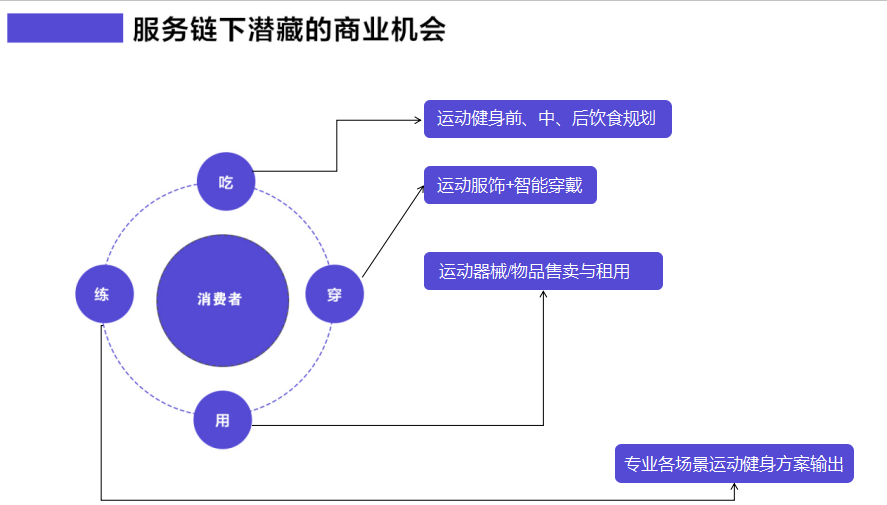 服务链下潜藏的商业机会

吃

练

消费者

穿

用

运动健身前、中、后饮食规划

运动服饰+智能穿戴

运动器械/物品售卖与租用

专业各场景运动健身方案输出